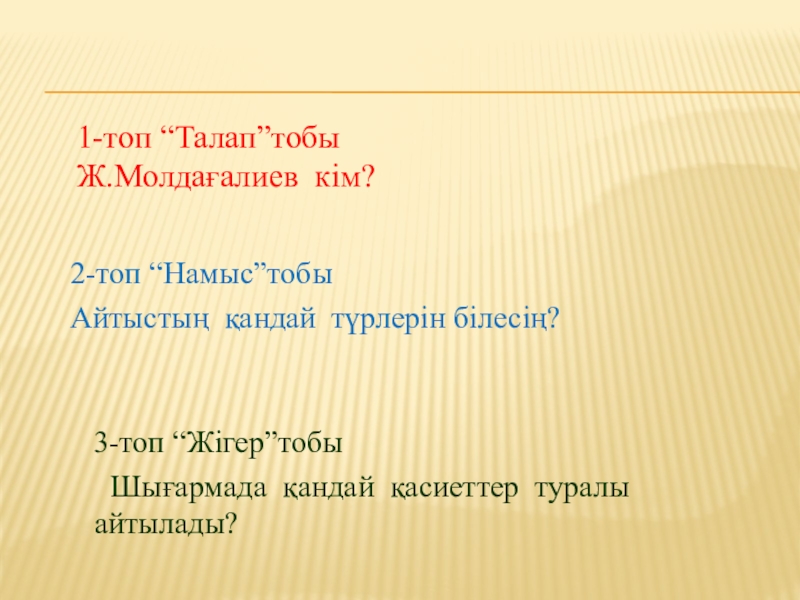 1-топ “Талап”тобы
Ж.Молдағалиев кім?

2-топ “Намыс”тобы
Айтыстың қандай түрлерін білесің?

3-топ “Жігер”тобы
Шығармада қандай қасиеттер туралы айтылады?